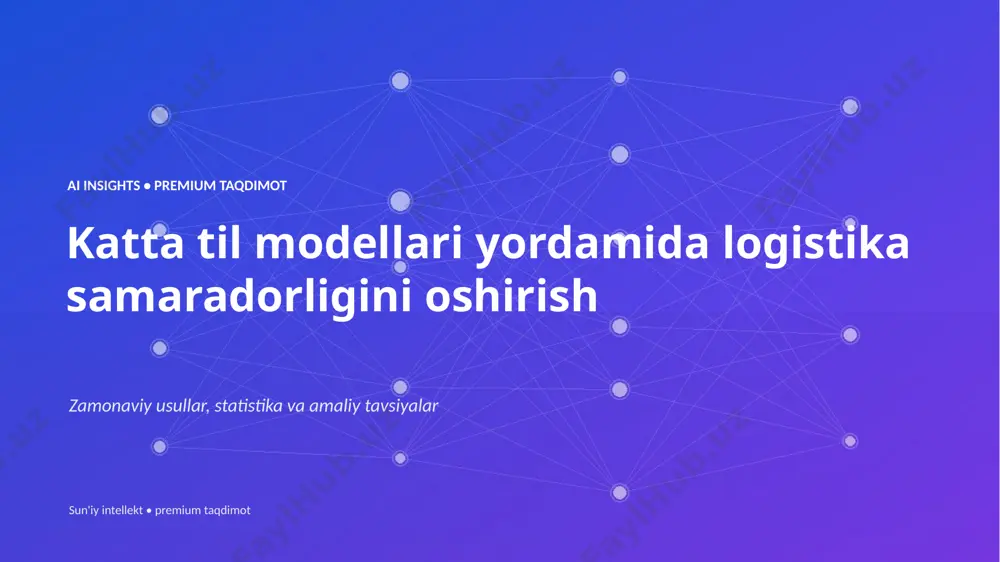 AI INSIGHTS • PREMIUM TAQDIMOT

Katta til modellari yordamida logistika samaradorligini oshirish

Zamonaviy usullar, statistika va amaliy tavsiyalar

Sun'iy intellekt • premium taqdimot